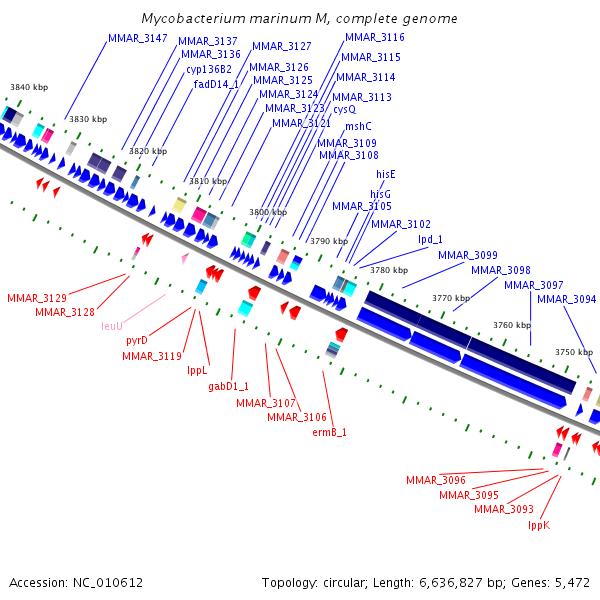 Mycobacterium marinum M, complete genome

MMAR_3147
MMAR_3137
MMAR_3136
cyp136B2
fadD14_1
MMAR_3127
MMAR_3126
MMAR_3125
MMAR_3124
MMAR_3123
MMAR_3121
MMAR_3116
MMAR_3115
MMAR_3114
MMAR_3113
cysQ
mshC
MMAR_3109
MMAR_3108
hisE
hisG
MMAR_3105
MMAR_3102
lpd_1
MMAR_3099
MMAR_3098
MMAR_3097
MMAR_3094

3840 kbp
3830 kbp
3820 kbp
3810 kbp
3800 kbp
3790 kbp
3780 kbp
3770 kbp
3760 kbp
3750 kbp

MMAR_3129
MMAR_3128
leuU
pyrD
MMAR_3119
lppL
gabD1_1
MMAR_3107
MMAR_3106
ermB_1
MMAR_3096
MMAR_3095
MMAR_3093
lppK

Accession: NC_010612
Topology: circular; Length: 6,636,827 bp; Genes: 5,472